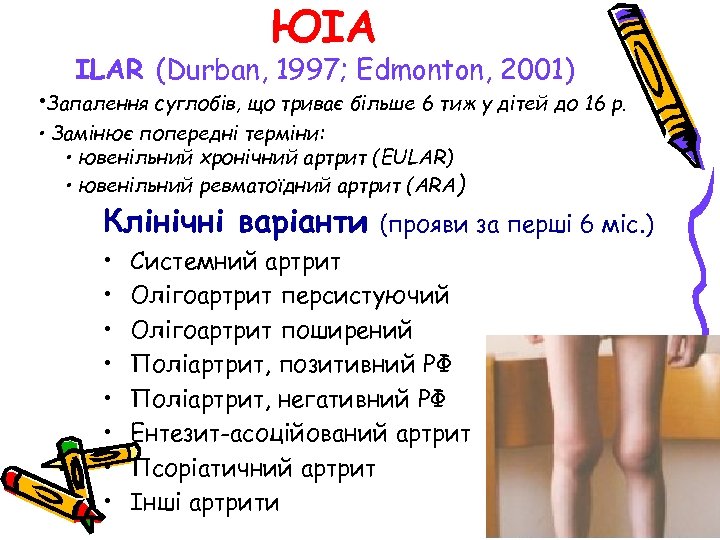 ЮІА

ILAR (Durban, 1997; Edmonton, 2001)

•Запалення суглобів, що триває більше 6 тиж у дітей до 16 р.

• Замінює попередні терміни:

• ювенільний хронічний артрит (EULAR)

• ювенільний ревматоїдний артрит (ARA)

Клінічні варіанти (прояви за перші 6 міс.)

• Системний артрит

• Олігоартрит персистуючий

• Олігоартрит поширений

• Поліартрит, позитивний РФ

• Поліартрит, негативний РФ

• Ентезит-асоційований артрит

• Псоріатичний артрит

• Інші артрити